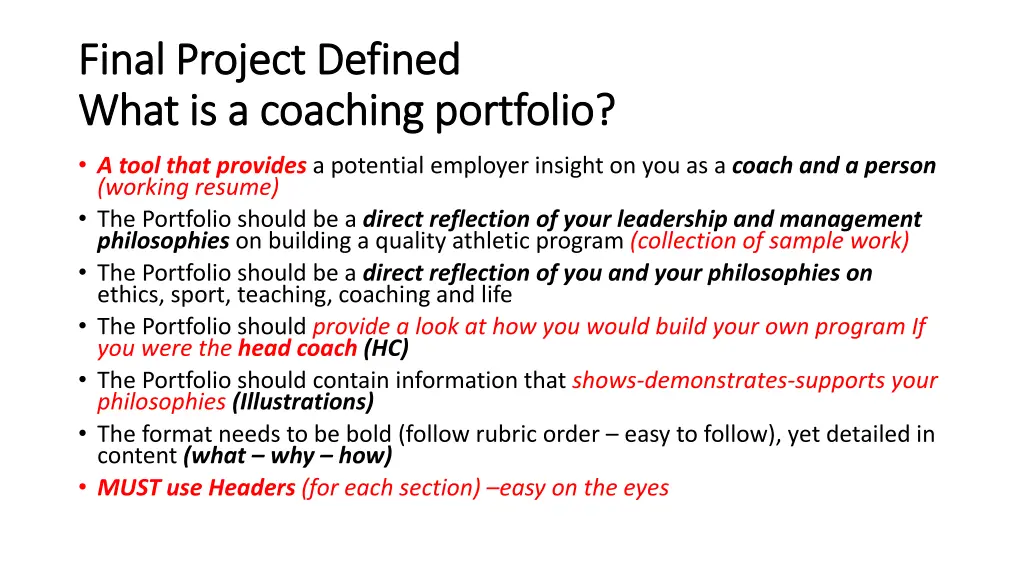 Final Project Defined
What is a coaching portfolio?

• A tool that provides a potential employer insight on you as a coach and a person (working resume)
• The Portfolio should be a direct reflection of your leadership and management philosophies on building a quality athletic program (collection of sample work)
• The Portfolio should be a direct reflection of you and your philosophies on ethics, sport, teaching, coaching and life
• The Portfolio should provide a look at how you would build your own program If you were the head coach (HC)
• The Portfolio should contain information that shows-demonstrates-supports your philosophies (Illustrations)
• The format needs to be bold (follow rubric order – easy to follow), yet detailed in content (what – why – how)
• MUST use Headers (for each section) –easy on the eyes